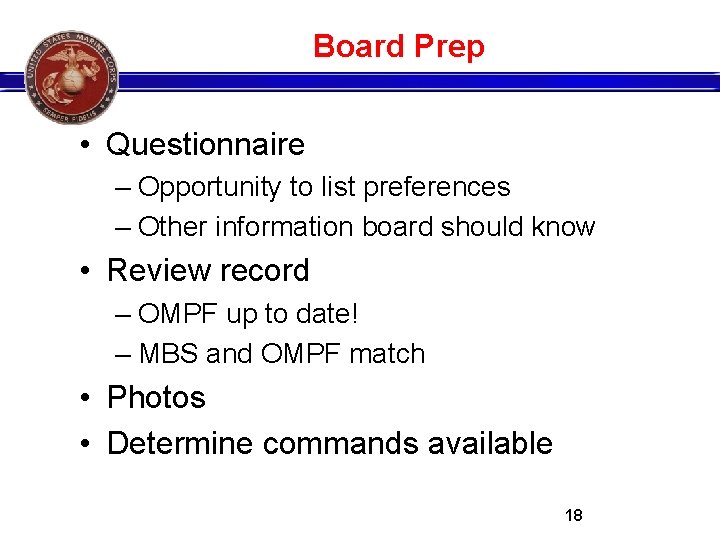 UNITED STATES MARINE CORPS
SEMPER FIDELIS

Board Prep

• Questionnaire
– Opportunity to list preferences
– Other information board should know
• Review record
– OMPF up to date!
– MBS and OMPF match
• Photos
• Determine commands available

18